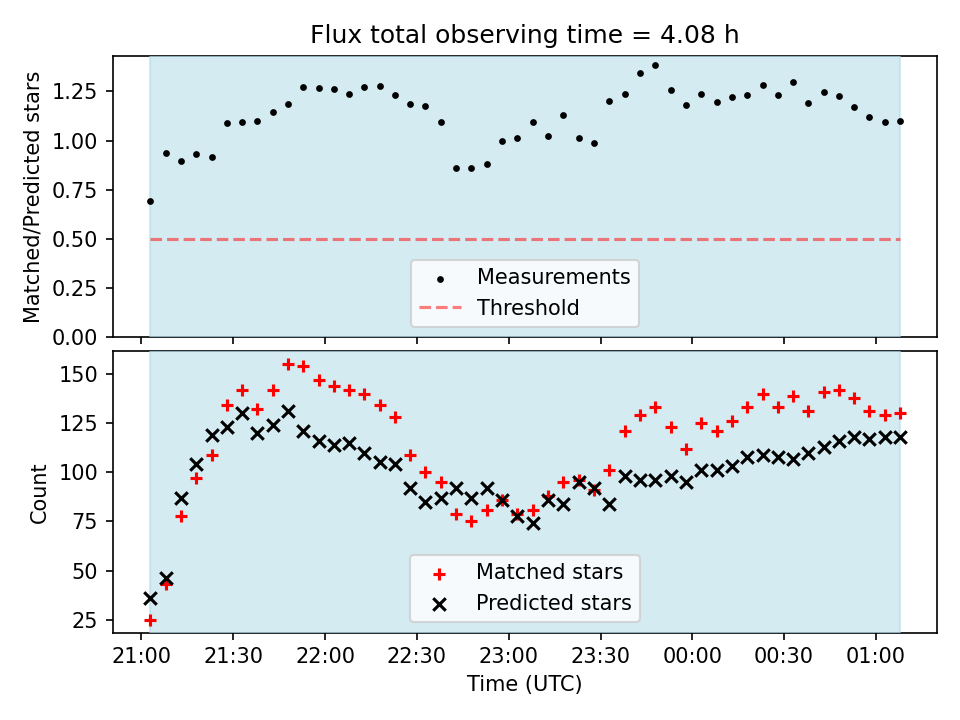 Flux total observing time = 4.08 h

Matched/Predicted stars

1.25
1.00
0.75
0.50
0.25
0.00

Measurements
Threshold

Count

150
125
100
75
50
25

Matched stars
Predicted stars

21:00 21:30 22:00 22:30 23:00 23:30 00:00 00:30 01:00

Time (UTC)